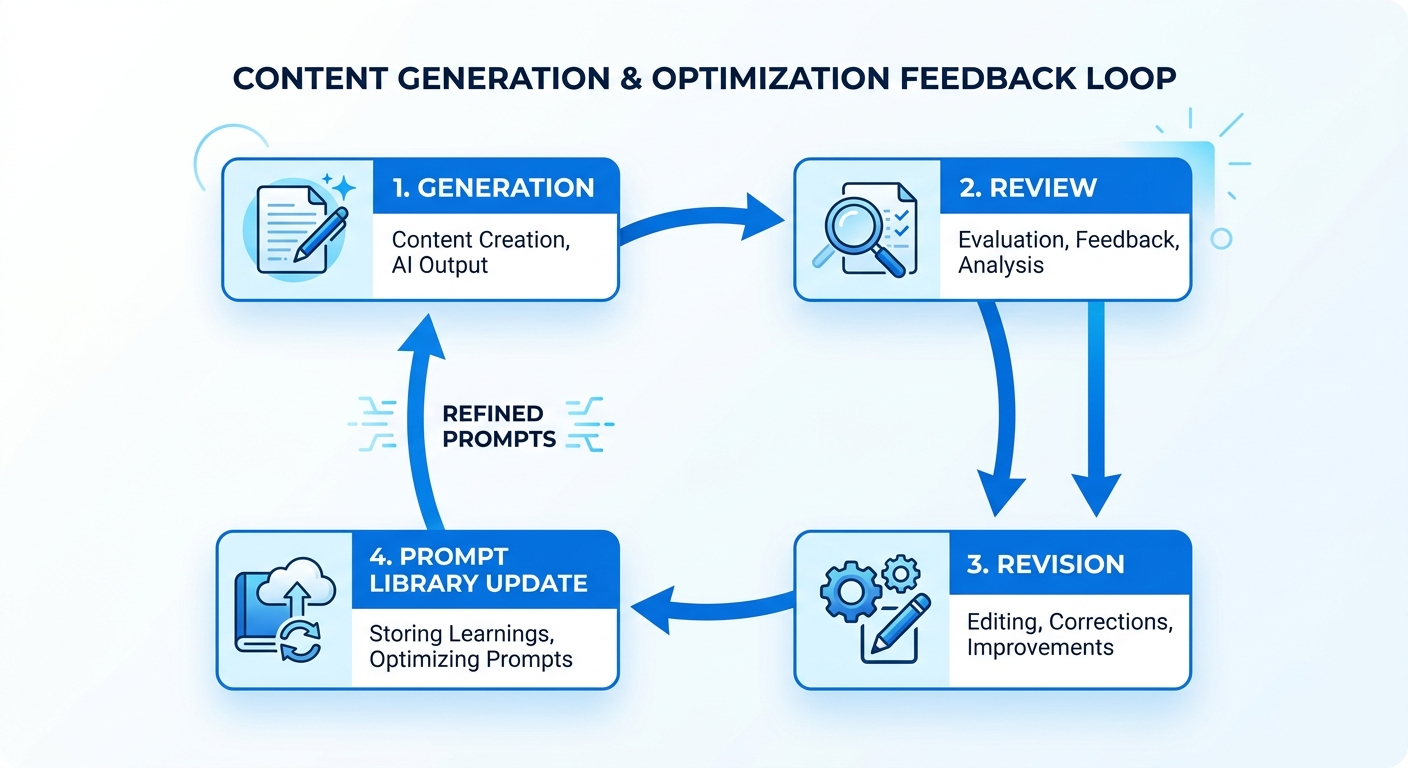 CONTENT GENERATION & OPTIMIZATION FEEDBACK LOOP

1. GENERATION

Content Creation, AI Output

2. REVIEW

Evaluation, Feedback, Analysis

REFINED PROMPTS

3. REVISION

Editing, Corrections, Improvements

4. PROMPT LIBRARY UPDATE

Storing Learnings, Optimizing Prompts